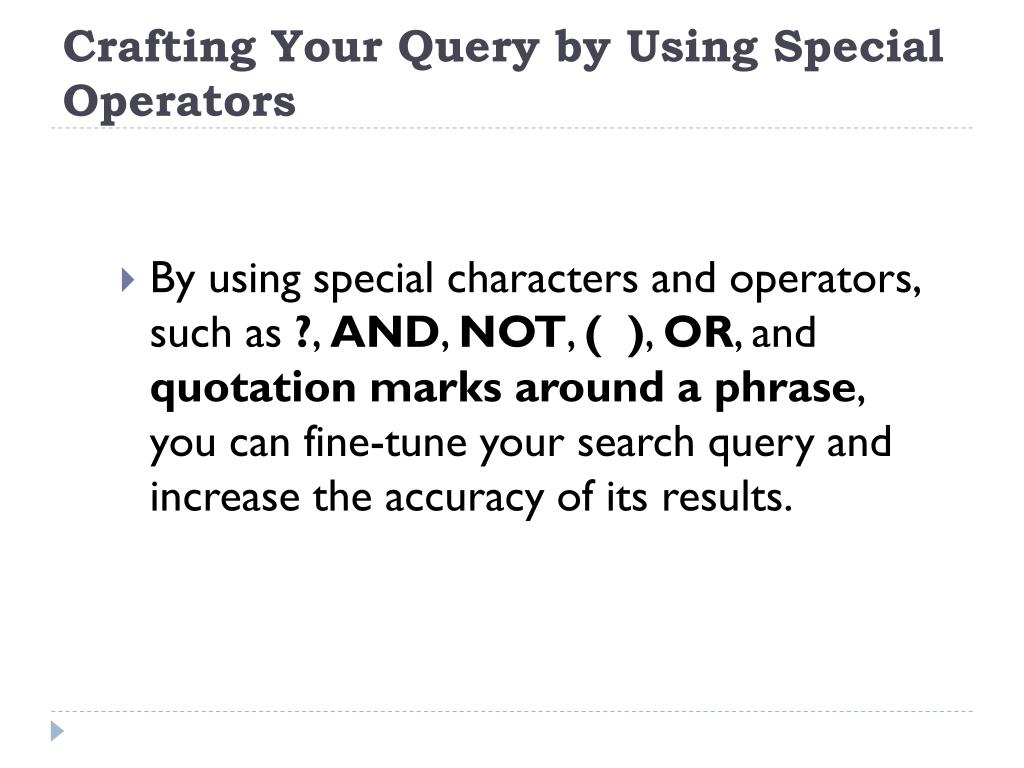 Crafting Your Query by Using Special Operators

By using special characters and operators, such as ?, AND, NOT, ( ), OR, and quotation marks around a phrase, you can fine-tune your search query and increase the accuracy of its results.